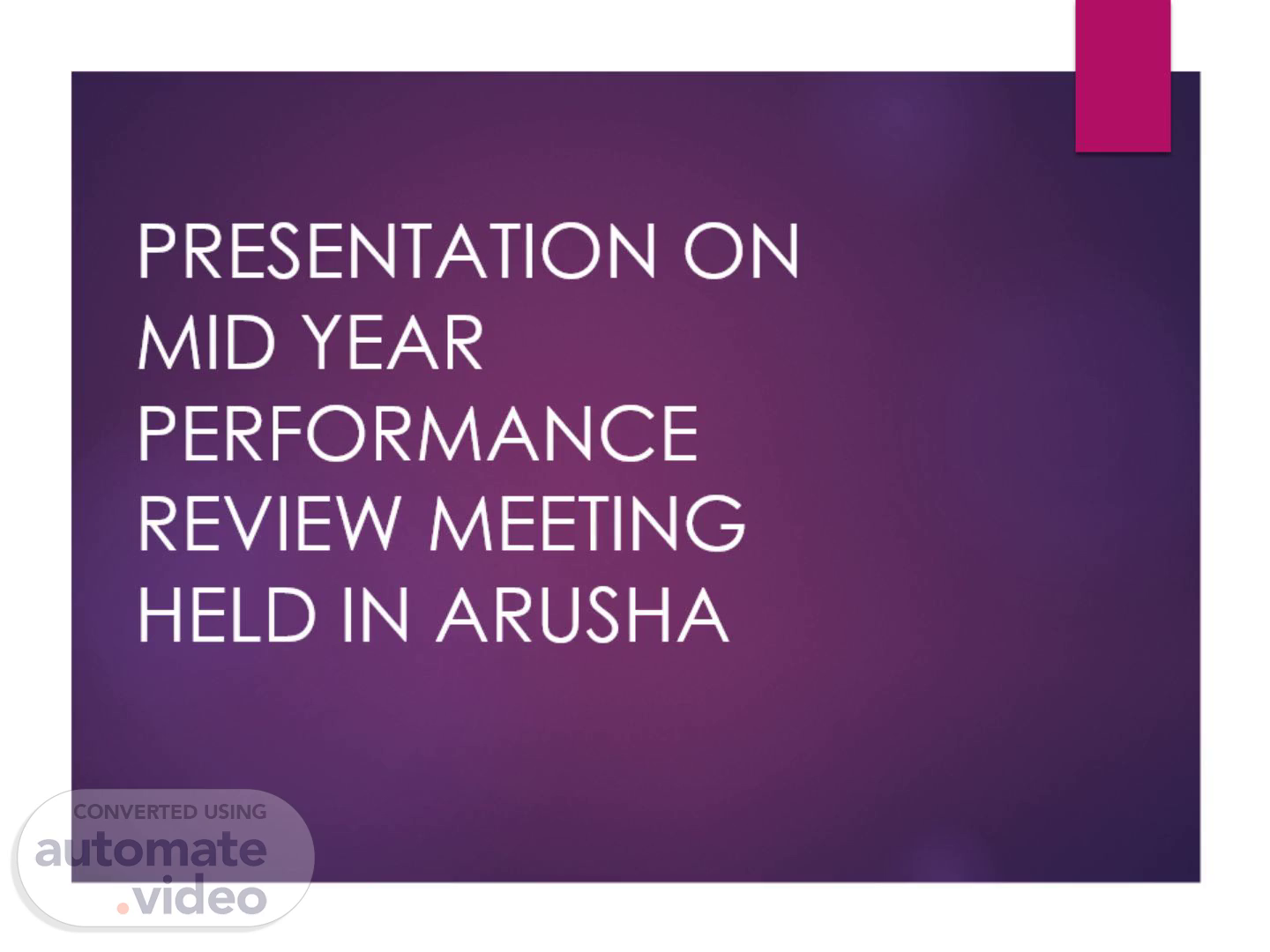 PRESENTATION ON MID YEAR PERFORMANCE REVIEW MEETING HELD IN ARUSHA

CONVERTED USING
automate
.video